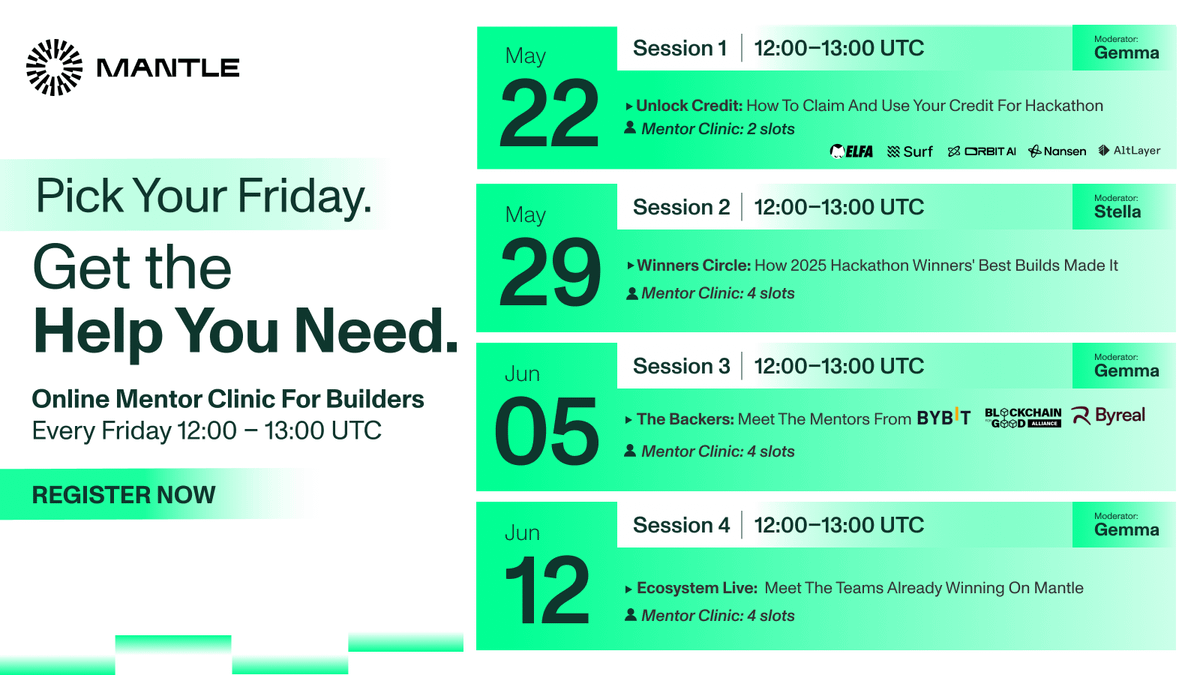 MANTLE

Pick Your Friday.

Get the Help You Need.

Online Mentor Clinic For Builders
Every Friday 12:00 – 13:00 UTC

REGISTER NOW

May 22

Session 1 | 12:00–13:00 UTC

Moderator: Gemma

▸ Unlock Credit: How To Claim And Use Your Credit For Hackathon
Mentor Clinic: 2 slots

ELFA Surf ORBIT AI Nansen AltLayer

May 29

Session 2 | 12:00–13:00 UTC

Moderator: Stella

▸ Winners Circle: How 2025 Hackathon Winners' Best Builds Made It
Mentor Clinic: 4 slots

Jun 05

Session 3 | 12:00–13:00 UTC

Moderator: Gemma

▸ The Backers: Meet The Mentors From BYBIT BLOCKCHAIN FOR GOOD ALLIANCE Byreal
Mentor Clinic: 4 slots

Jun 12

Session 4 | 12:00–13:00 UTC

Moderator: Gemma

▸ Ecosystem Live: Meet The Teams Already Winning On Mantle
Mentor Clinic: 4 slots